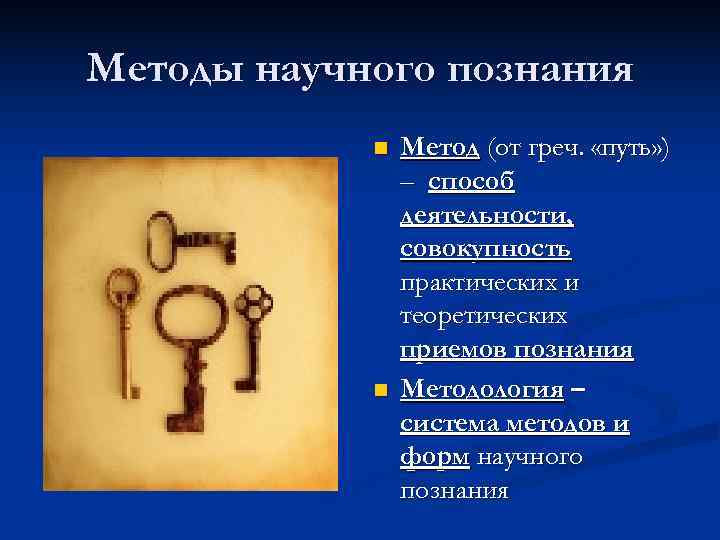 Методы научного познания

Метод (от греч. «путь») – способ деятельности, совокупность практических и теоретических приемов познания

Методология – система методов и форм научного познания